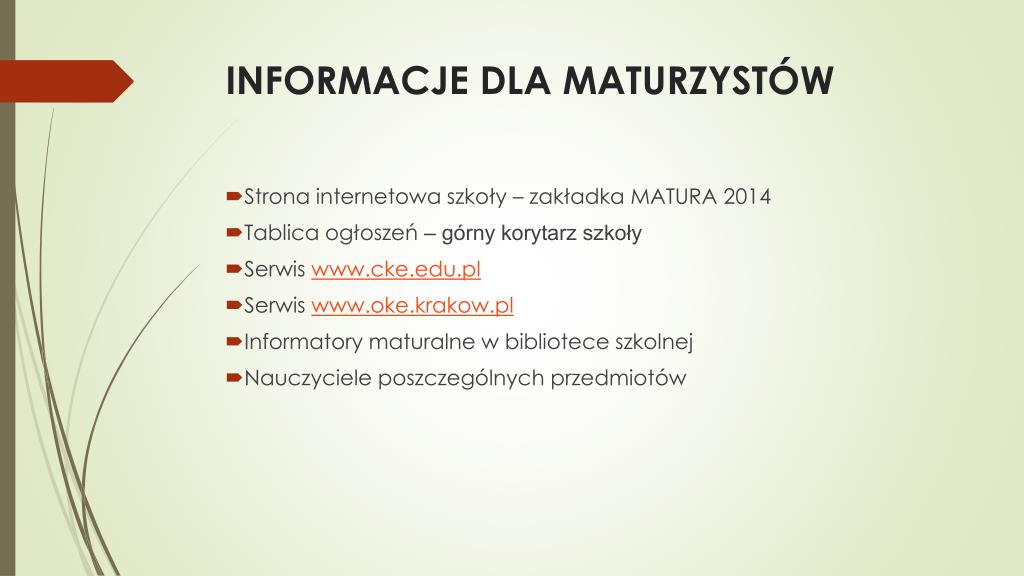 INFORMACJE DLA MATURZYSTÓW

Strona internetowa szkoły – zakładka MATURA 2014
Tablica ogłoszeń – górny korytarz szkoły
Serwis www.cke.edu.pl
Serwis www.oke.krakow.pl
Informatory maturalne w bibliotece szkolnej
Nauczyciele poszczególnych przedmiotów